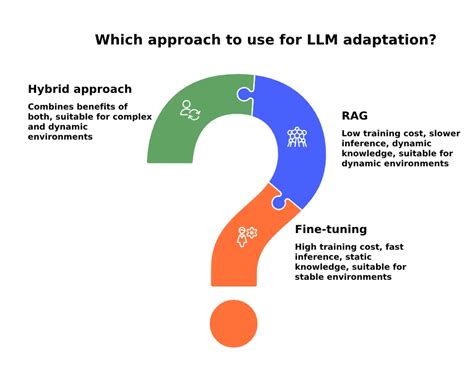 Which approach to use for LLM adaptation?

Hybrid approach

Combines benefits of both, suitable for complex and dynamic environments

RAG

Low training cost, slower inference, dynamic knowledge, suitable for dynamic environments

Fine-tuning

High training cost, fast inference, static knowledge, suitable for stable environments